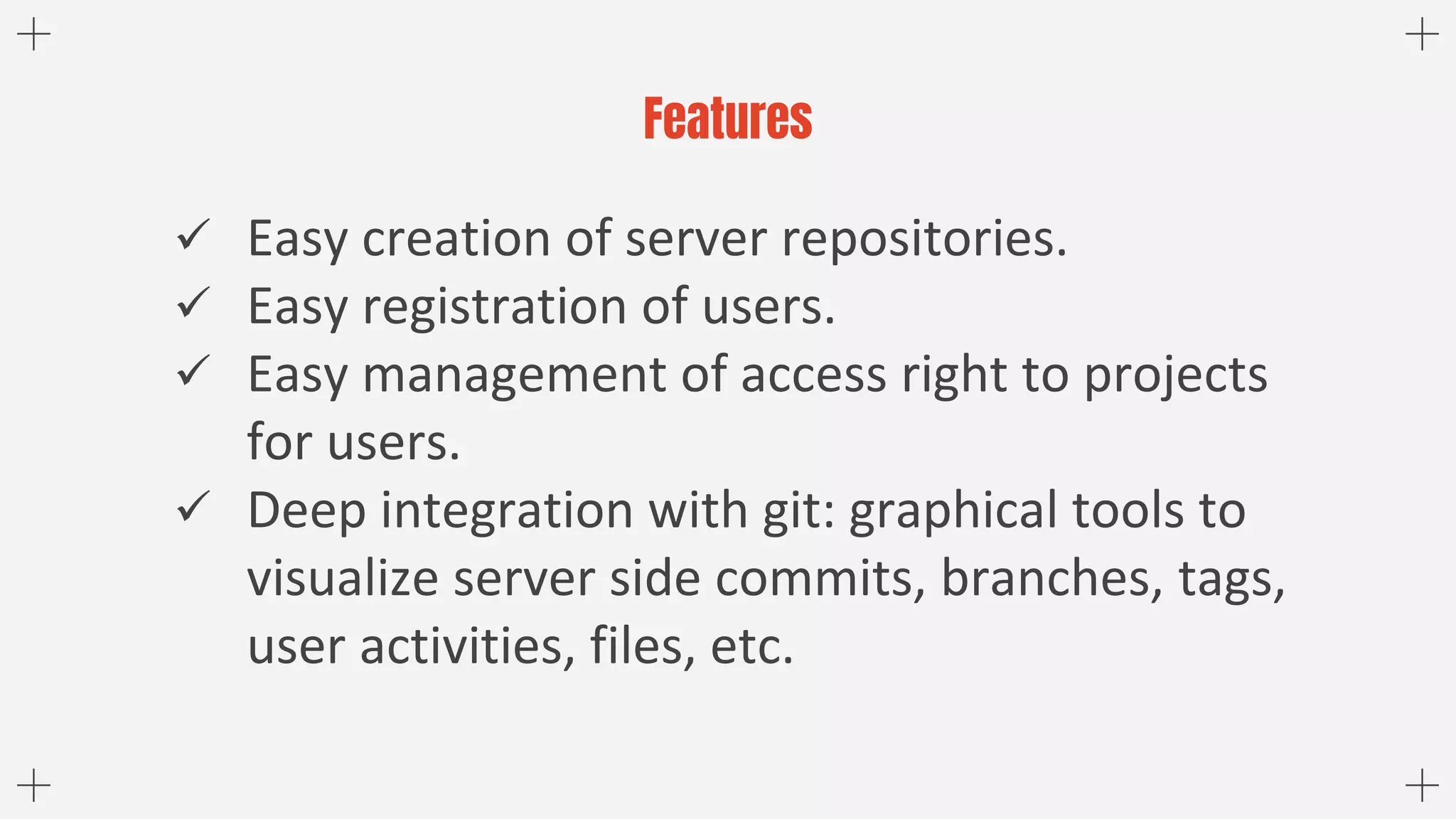 Features

✓ Easy creation of server repositories.
✓ Easy registration of users.
✓ Easy management of access right to projects for users.
✓ Deep integration with git: graphical tools to visualize server side commits, branches, tags, user activities, files, etc.